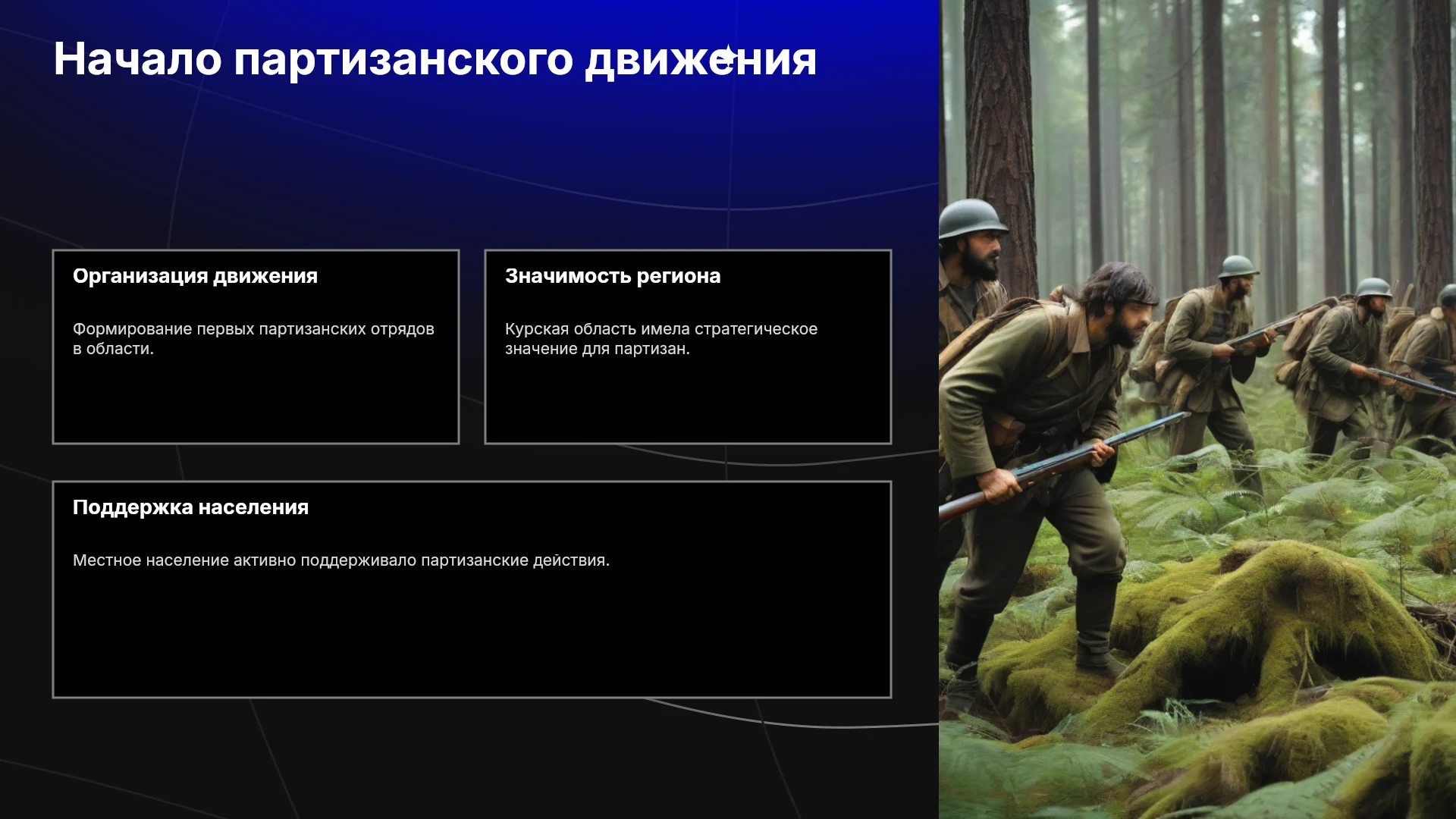 Начало партизанского движения

Организация движения

Формирование первых партизанских отрядов в области.

Значимость региона

Курская область имела стратегическое значение для партизан.

Поддержка населения

Местное население активно поддерживало партизанские действия.